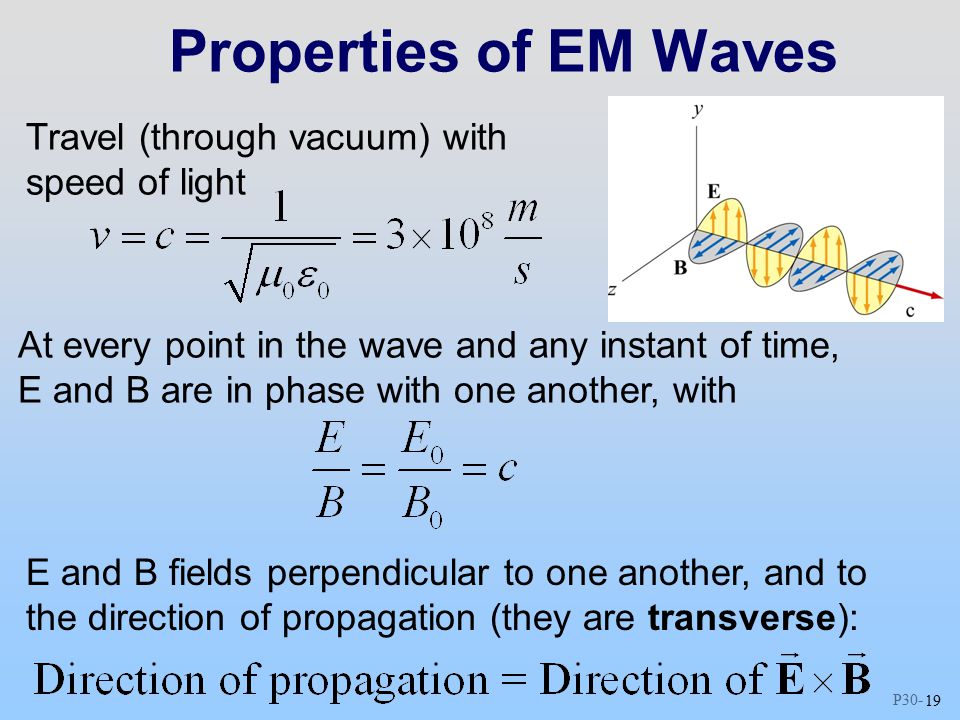 Properties of EM Waves

Travel (through vacuum) with speed of light

$v = c = \frac{1}{\sqrt{\mu_0 \varepsilon_0}} = 3 \times 10^8 \frac{m}{s}$

y
E
B
z
c

At every point in the wave and any instant of time, E and B are in phase with one another, with

$\frac{E}{B} = \frac{E_0}{B_0} = c$

E and B fields perpendicular to one another, and to the direction of propagation (they are **transverse**):

$\text{Direction of propagation} = \text{Direction of } \vec{\mathbf{E}} \times \vec{\mathbf{B}}$

P30- 19